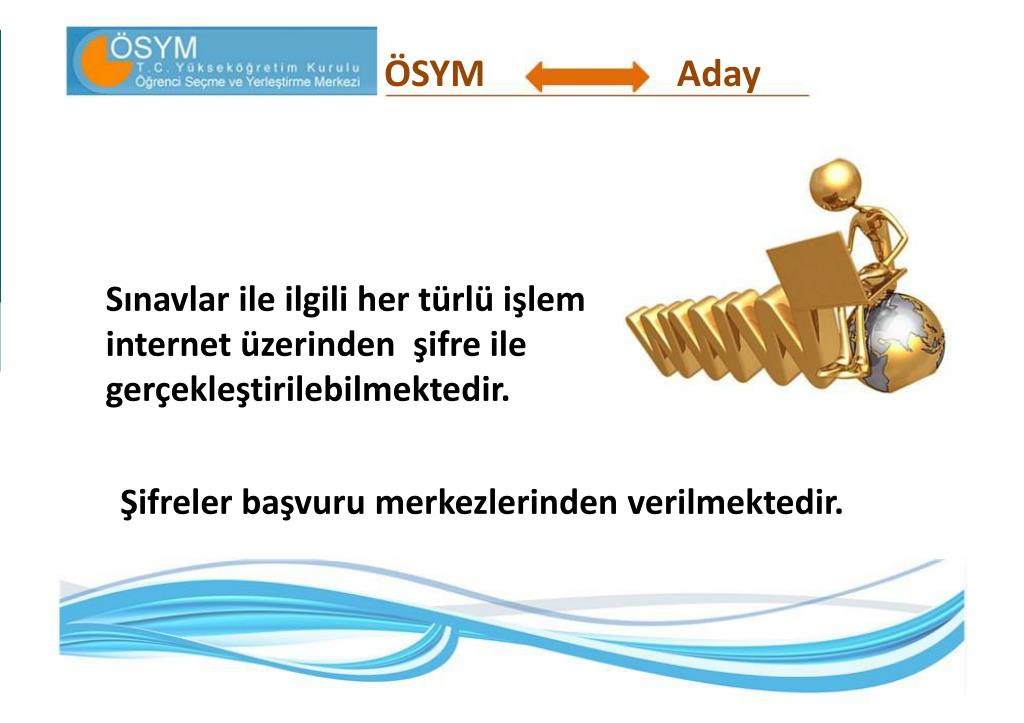 ÖSYM
T.C. Yükseköğretim Kurulu
Öğrenci Seçme ve Yerleştirme Merkezi

ÖSYM Aday

Sınavlar ile ilgili her türlü işlem internet üzerinden şifre ile gerçekleştirilebilmektedir.

Şifreler başvuru merkezlerinden verilmektedir.